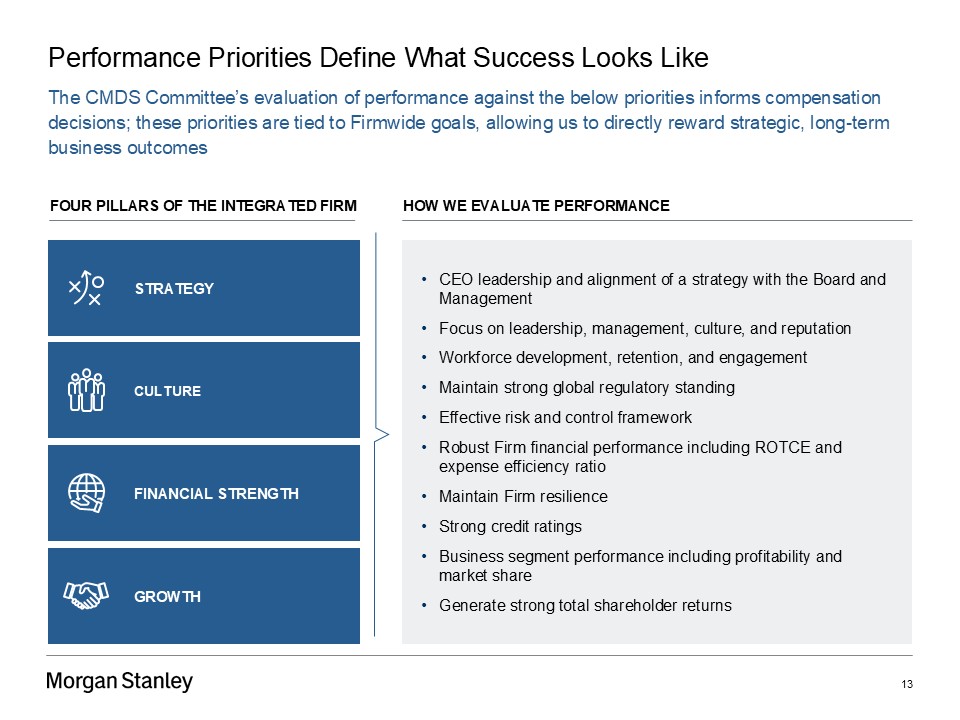 Performance Priorities Define What Success Looks Like

The CMDS Committee's evaluation of performance against the below priorities informs compensation decisions; these priorities are tied to Firmwide goals, allowing us to directly reward strategic, long-term business outcomes

FOUR PILLARS OF THE INTEGRATED FIRM

STRATEGY

CULTURE

FINANCIAL STRENGTH

GROWTH

HOW WE EVALUATE PERFORMANCE

• CEO leadership and alignment of a strategy with the Board and Management
• Focus on leadership, management, culture, and reputation
• Workforce development, retention, and engagement
• Maintain strong global regulatory standing
• Effective risk and control framework
• Robust Firm financial performance including ROTCE and expense efficiency ratio
• Maintain Firm resilience
• Strong credit ratings
• Business segment performance including profitability and market share
• Generate strong total shareholder returns

Morgan Stanley

13